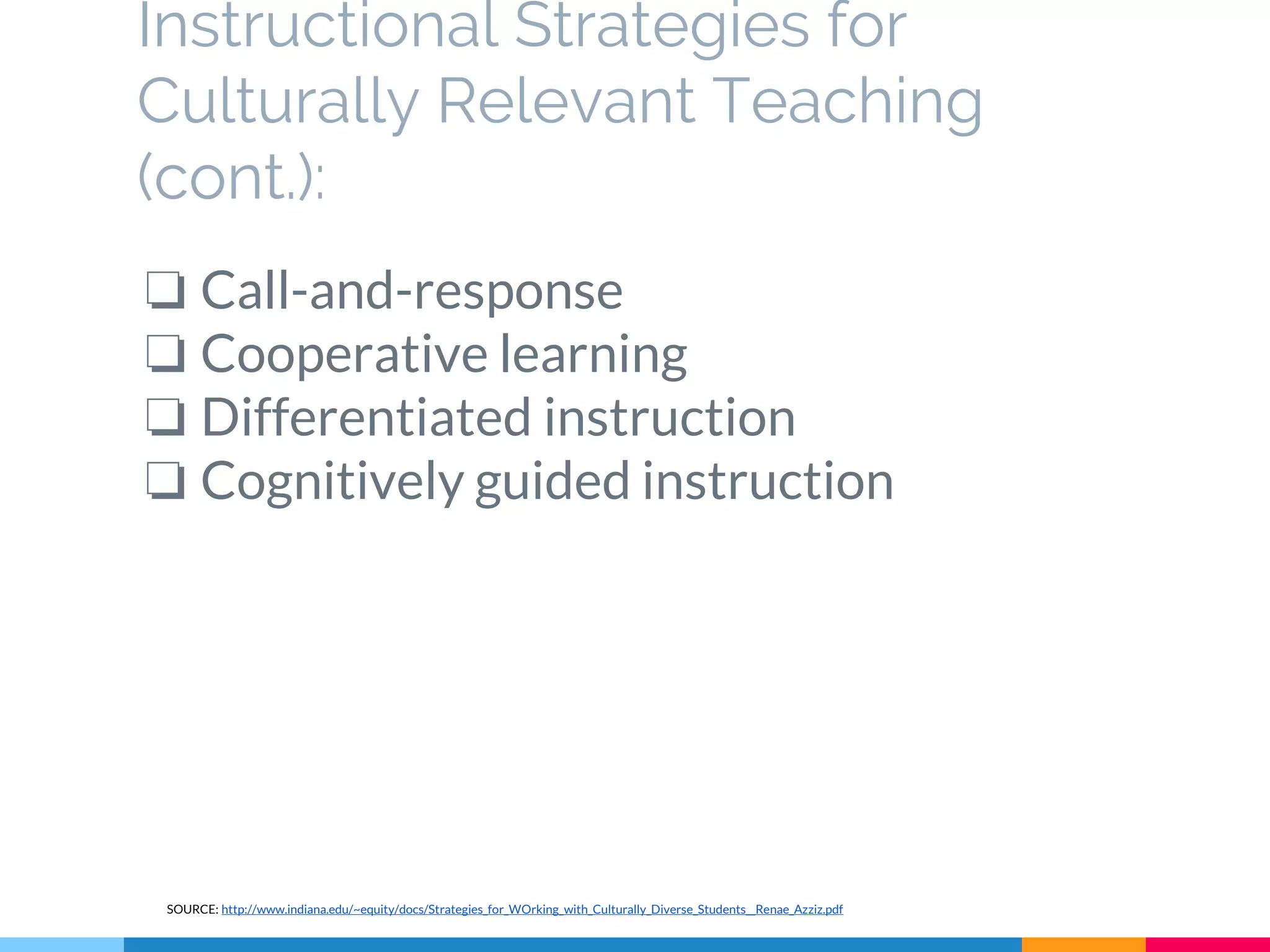 Instructional Strategies for Culturally Relevant Teaching (cont.):

❑ Call-and-response
❑ Cooperative learning
❑ Differentiated instruction
❑ Cognitively guided instruction

SOURCE: http://www.indiana.edu/~equity/docs/Strategies_for_WOrking_with_Culturally_Diverse_Students__Renae_Azziz.pdf